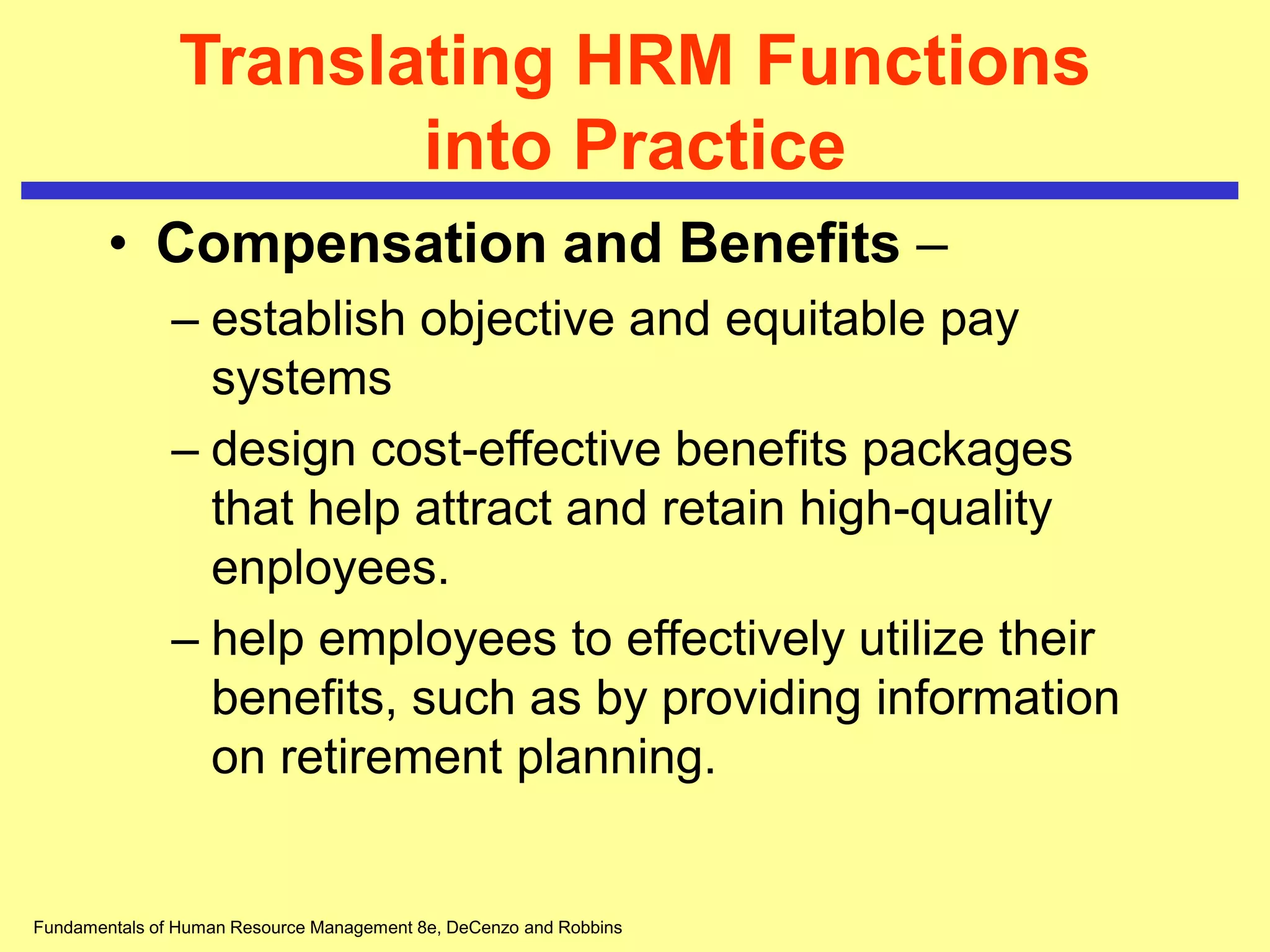 Translating HRM Functions into Practice

• Compensation and Benefits –

– establish objective and equitable pay systems

– design cost-effective benefits packages that help attract and retain high-quality enployees.

– help employees to effectively utilize their benefits, such as by providing information on retirement planning.

Fundamentals of Human Resource Management 8e, DeCenzo and Robbins